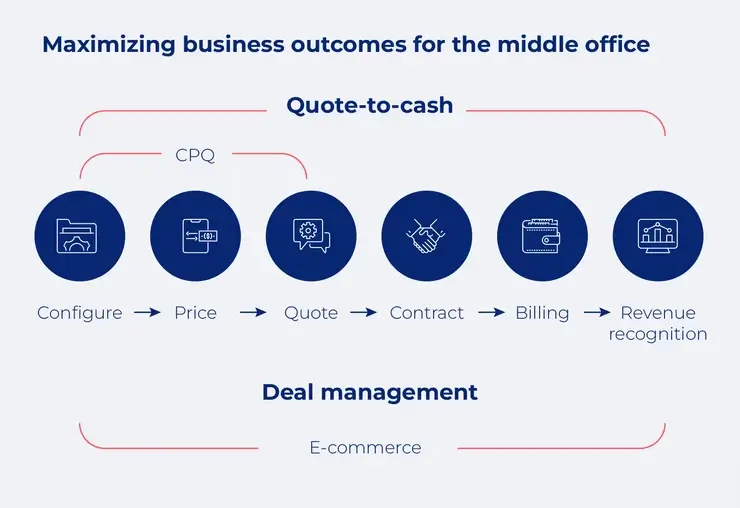 Maximizing business outcomes for the middle office

Quote-to-cash

CPQ

Configure → Price → Quote → Contract → Billing → Revenue recognition

Deal management

E-commerce